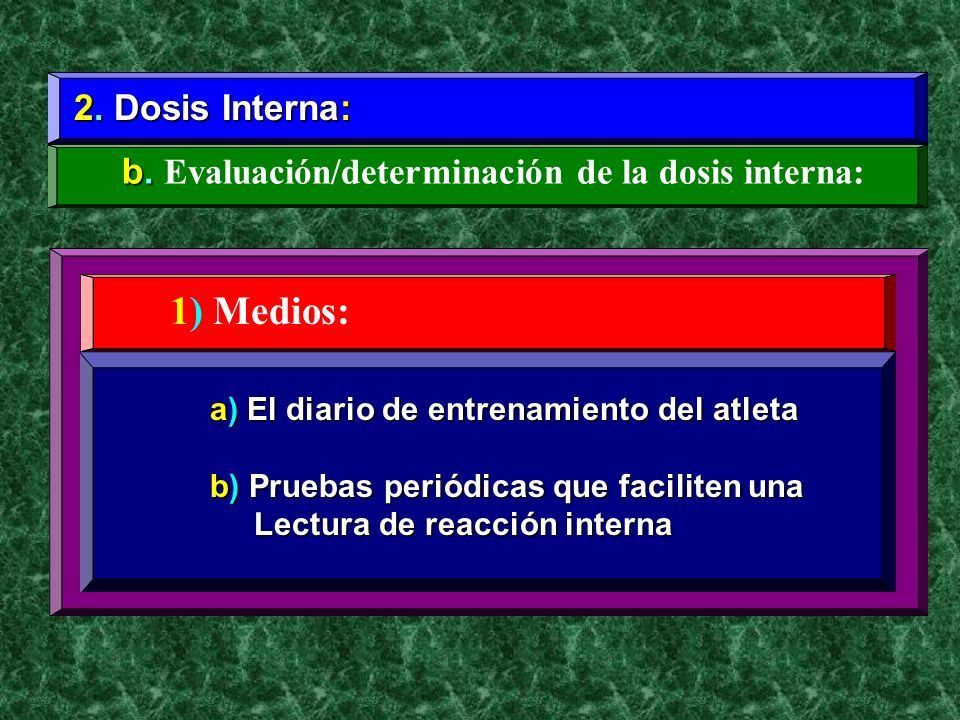 2. Dosis Interna:

b. Evaluación/determinación de la dosis interna:

1) Medios:

a) El diario de entrenamiento del atleta

b) Pruebas periódicas que faciliten una Lectura de reacción interna